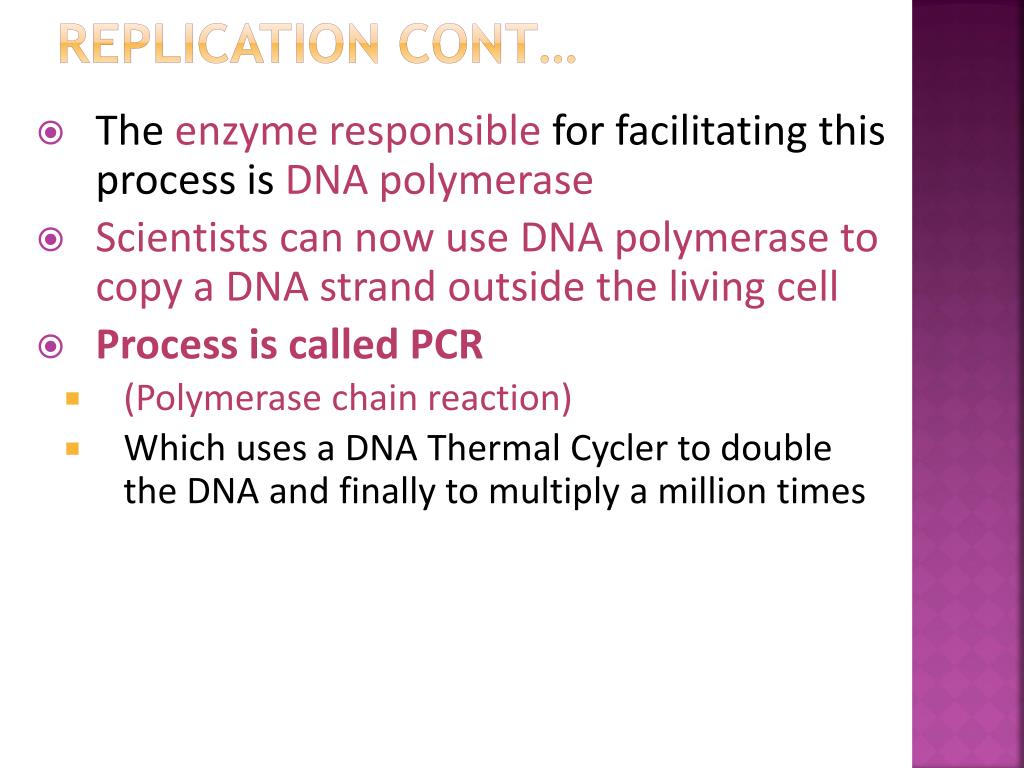 REPLICATION CONT…

The enzyme responsible for facilitating this process is DNA polymerase

Scientists can now use DNA polymerase to copy a DNA strand outside the living cell

Process is called PCR

(Polymerase chain reaction)

Which uses a DNA Thermal Cycler to double the DNA and finally to multiply a million times